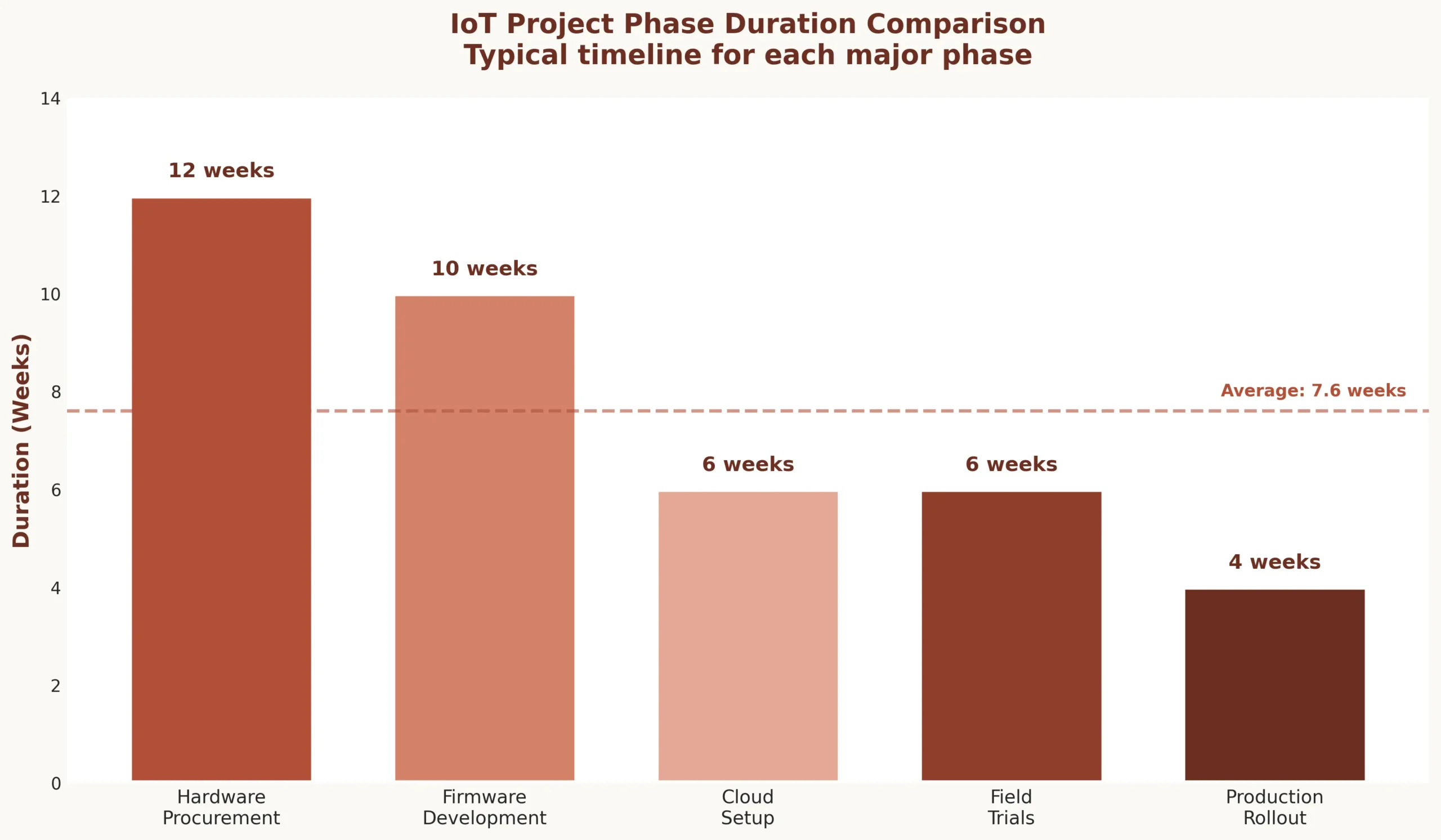 IoT Project Phase Duration Comparison
Typical timeline for each major phase

Duration (Weeks)

14
12
10
8
6
4
2
0

12 weeks
10 weeks
6 weeks
6 weeks
4 weeks

Average: 7.6 weeks

Hardware Procurement
Firmware Development
Cloud Setup
Field Trials
Production Rollout